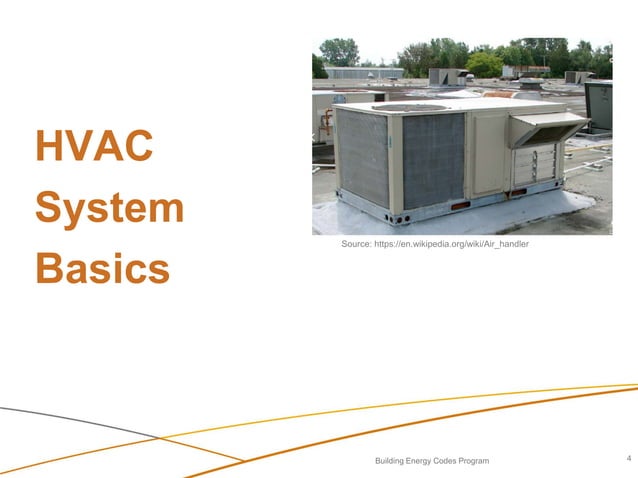 HVAC System Basics

Source: https://en.wikipedia.org/wiki/Air_handler

Building Energy Codes Program

4